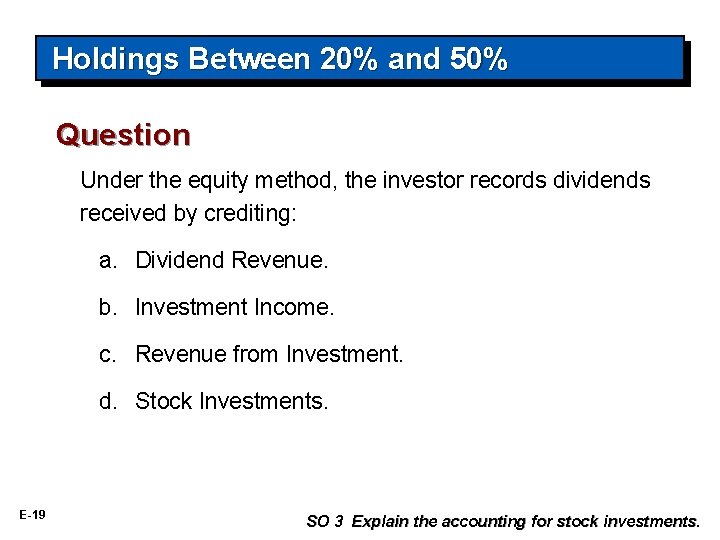 Holdings Between 20% and 50%

Question

Under the equity method, the investor records dividends received by crediting:

a. Dividend Revenue.

b. Investment Income.

c. Revenue from Investment.

d. Stock Investments.

E-19

SO 3 Explain the accounting for stock investments.